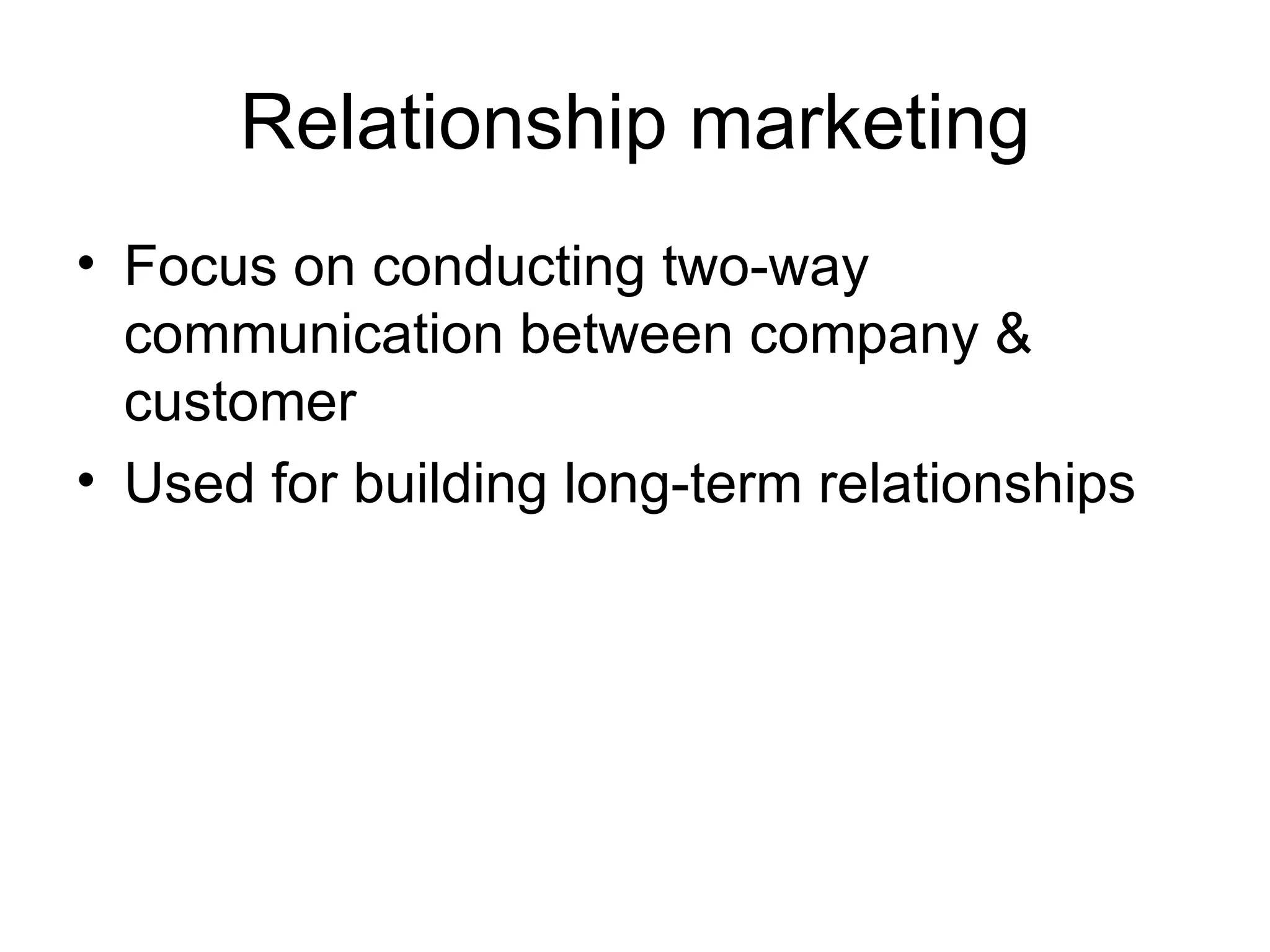 Relationship marketing

• Focus on conducting two-way communication between company & customer
• Used for building long-term relationships